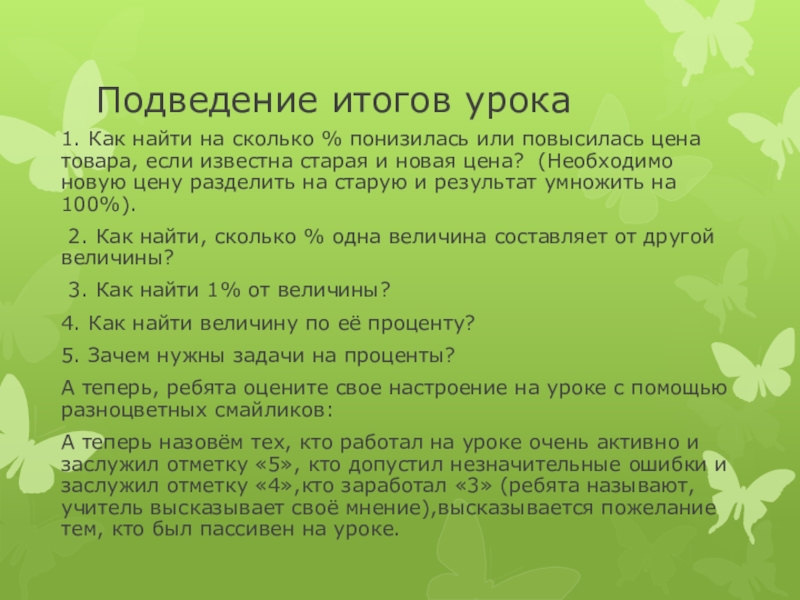 Подведение итогов урока

1. Как найти на сколько % понизилась или повысилась цена товара, если известна старая и новая цена? (Необходимо новую цену разделить на старую и результат умножить на 100%).

2. Как найти, сколько % одна величина составляет от другой величины?

3. Как найти 1% от величины?

4. Как найти величину по её проценту?

5. Зачем нужны задачи на проценты?

А теперь, ребята оцените свое настроение на уроке с помощью разноцветных смайликов:

А теперь назовём тех, кто работал на уроке очень активно и заслужил отметку «5», кто допустил незначительные ошибки и заслужил отметку «4»,кто заработал «3» (ребята называют, учитель высказывает своё мнение),высказывается пожелание тем, кто был пассивен на уроке.